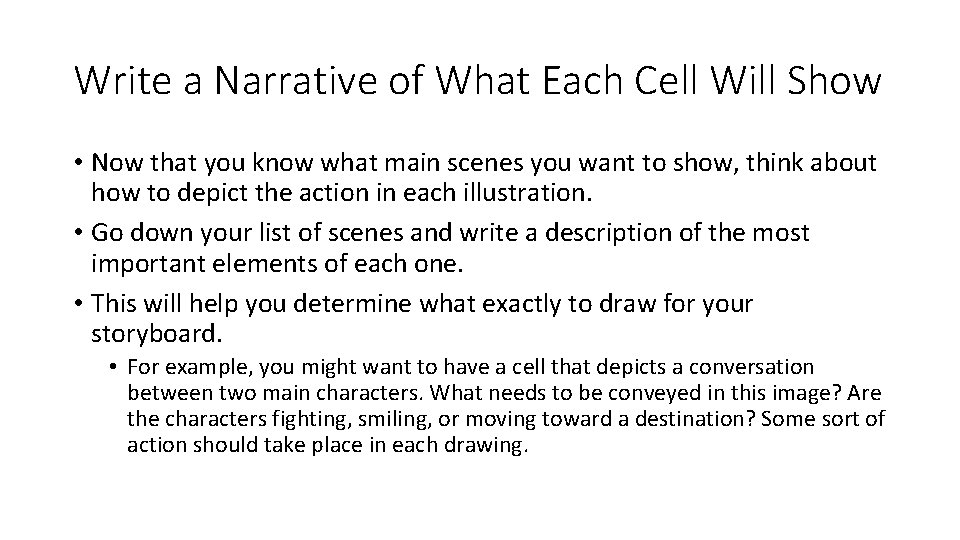 Write a Narrative of What Each Cell Will Show

• Now that you know what main scenes you want to show, think about how to depict the action in each illustration.
• Go down your list of scenes and write a description of the most important elements of each one.
• This will help you determine what exactly to draw for your storyboard.
• For example, you might want to have a cell that depicts a conversation between two main characters. What needs to be conveyed in this image? Are the characters fighting, smiling, or moving toward a destination? Some sort of action should take place in each drawing.